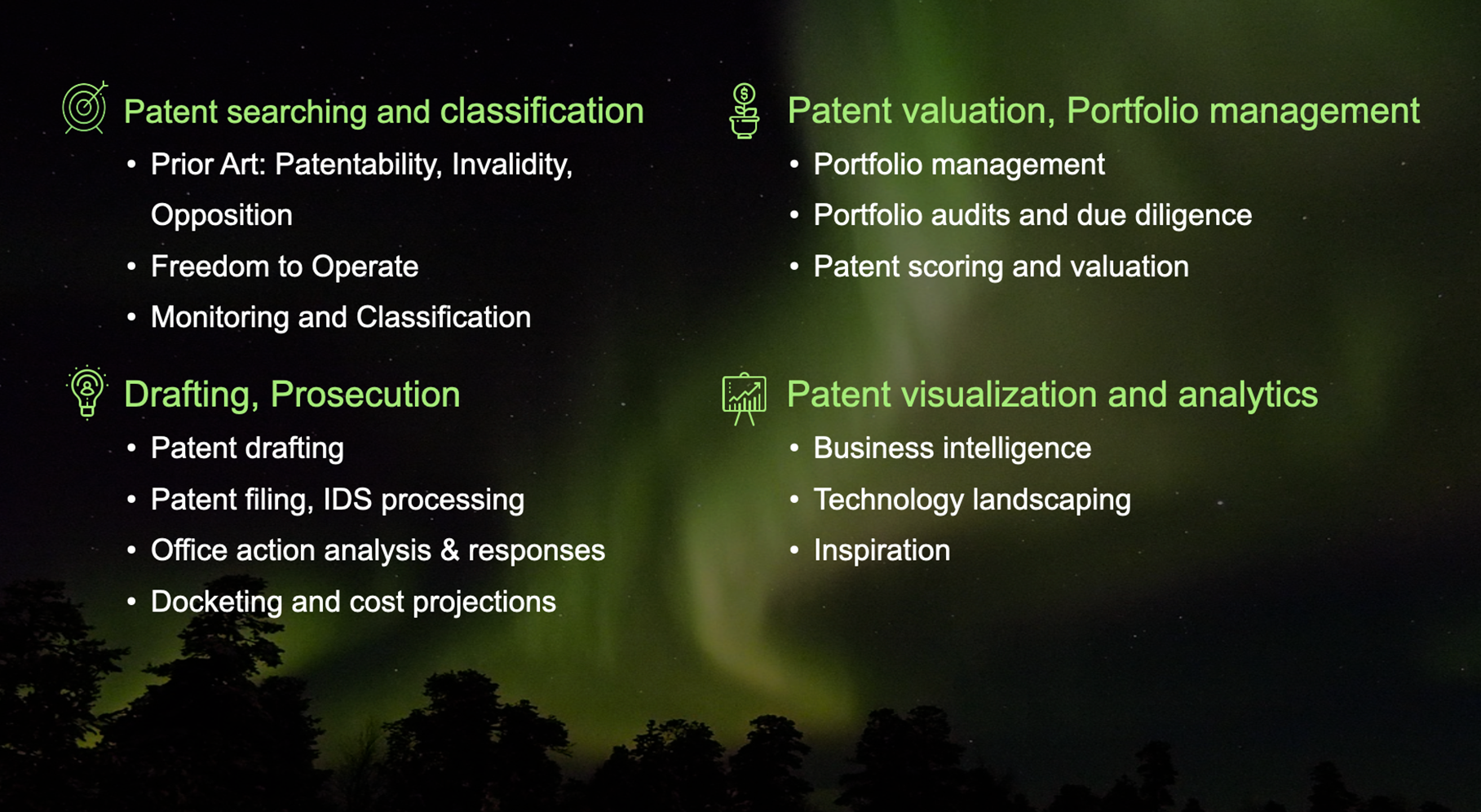 Patent searching and classification

• Prior Art: Patentability, Invalidity, Opposition
• Freedom to Operate
• Monitoring and Classification

Drafting, Prosecution

• Patent drafting
• Patent filing, IDS processing
• Office action analysis & responses
• Docketing and cost projections

Patent valuation, Portfolio management

• Portfolio management
• Portfolio audits and due diligence
• Patent scoring and valuation

Patent visualization and analytics

• Business intelligence
• Technology landscaping
• Inspiration